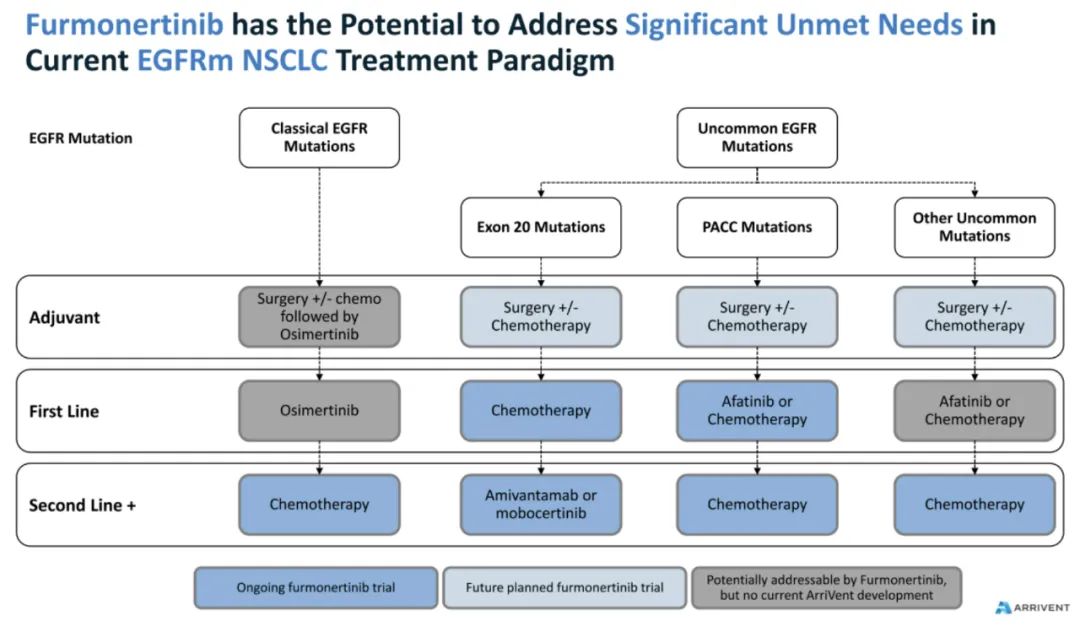 Furmonertinib has the Potential to Address Significant Unmet Needs in Current EGFRm NSCLC Treatment Paradigm

EGFR Mutation

Classical EGFR Mutations

Uncommon EGFR Mutations

Exon 20 Mutations

PACC Mutations

Other Uncommon Mutations

Adjuvant

Surgery +/- chemo followed by Osimertinib

Surgery +/- Chemotherapy

Surgery +/- Chemotherapy

Surgery +/- Chemotherapy

First Line

Osimertinib

Chemotherapy

Afatinib or Chemotherapy

Afatinib or Chemotherapy

Second Line +

Chemotherapy

Amivantamab or mobocertinib

Chemotherapy

Chemotherapy

Ongoing furmonertinib trial

Future planned furmonertinib trial

Potentially addressable by Furmonertinib, but no current ArriVent development

ARRIVENT